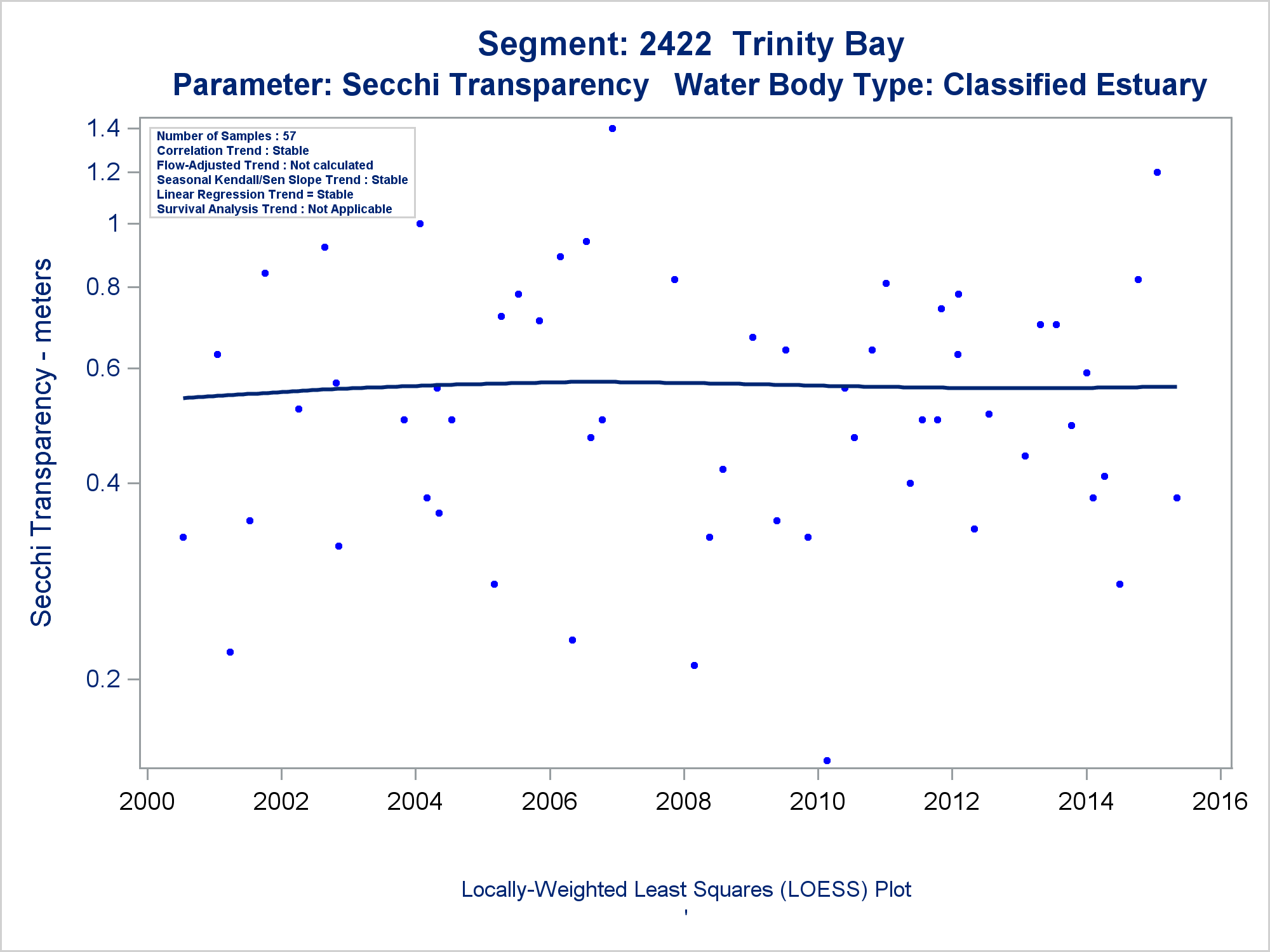 Segment: 2422 Trinity Bay
Parameter: Secchi Transparency Water Body Type: Classified Estuary

Number of Samples : 57
Correlation Trend : Stable
Flow-Adjusted Trend : Not calculated
Seasonal Kendall/Sen Slope Trend : Stable
Linear Regression Trend = Stable
Survival Analysis Trend : Not Applicable

Secchi Transparency - meters

1.4
1.2
1
0.8
0.6
0.4
0.2

2000 2002 2004 2006 2008 2010 2012 2014 2016

Locally-Weighted Least Squares (LOESS) Plot
'